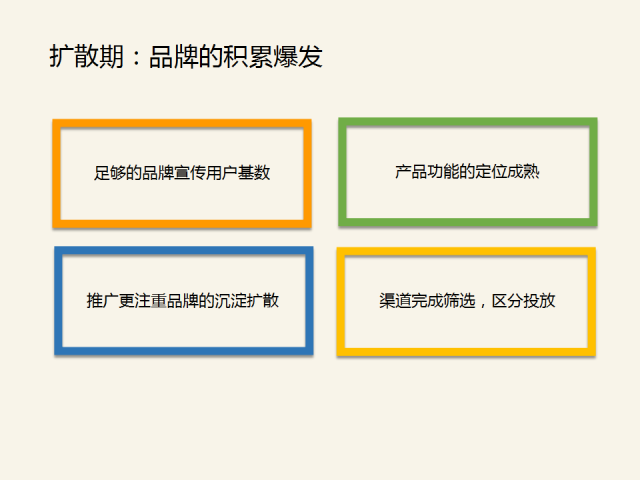 扩散期：品牌的积累爆发

足够的品牌宣传用户基数

产品功能的定位成熟

推广更注重品牌的沉淀扩散

渠道完成筛选，区分投放